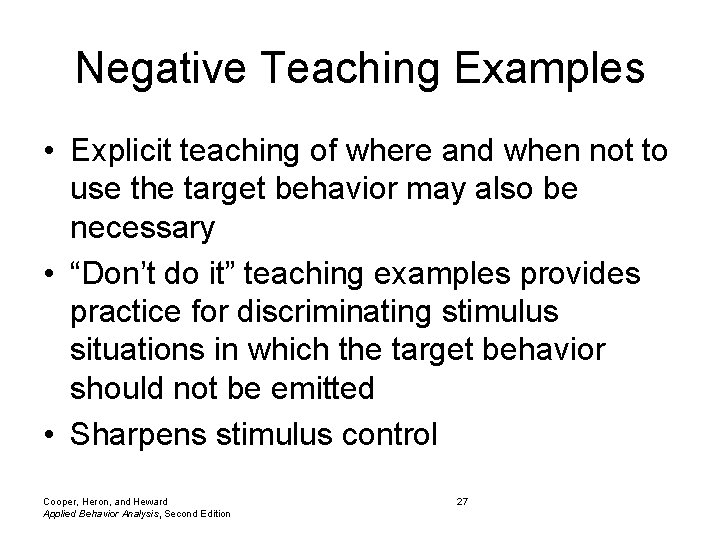 Negative Teaching Examples

• Explicit teaching of where and when not to use the target behavior may also be necessary

• “Don’t do it” teaching examples provides practice for discriminating stimulus situations in which the target behavior should not be emitted

• Sharpens stimulus control

Cooper, Heron, and Heward
Applied Behavior Analysis, Second Edition

27